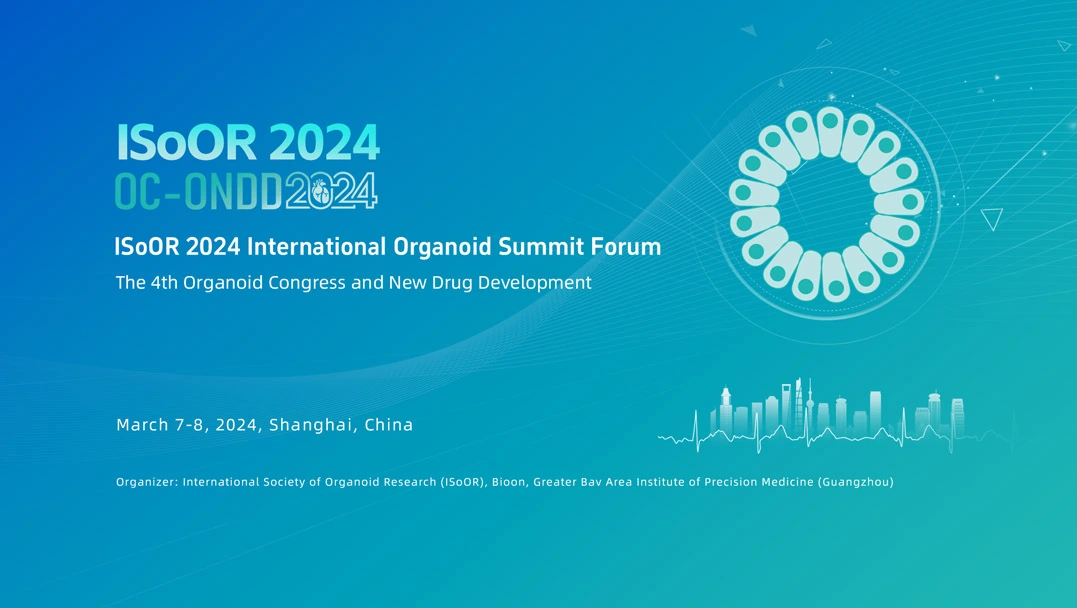 ISoOR 2024
OC-ONDD2024

ISoOR 2024 International Organoid Summit Forum

The 4th Organoid Congress and New Drug Development

March 7-8, 2024, Shanghai, China

Organizer: International Society of Organoid Research (ISoOR), Bioon, Greater Bav Area Institute of Precision Medicine (Guangzhou)